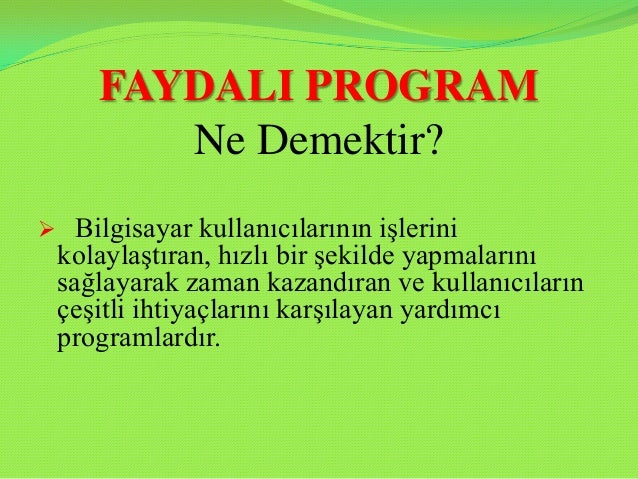 FAYDALI PROGRAM
Ne Demektir?

➢ Bilgisayar kullanıcılarının işlerini kolaylaştıran, hızlı bir şekilde yapmalarını sağlayarak zaman kazandıran ve kullanıcıların çeşitli ihtiyaçlarını karşılayan yardımcı programlardır.